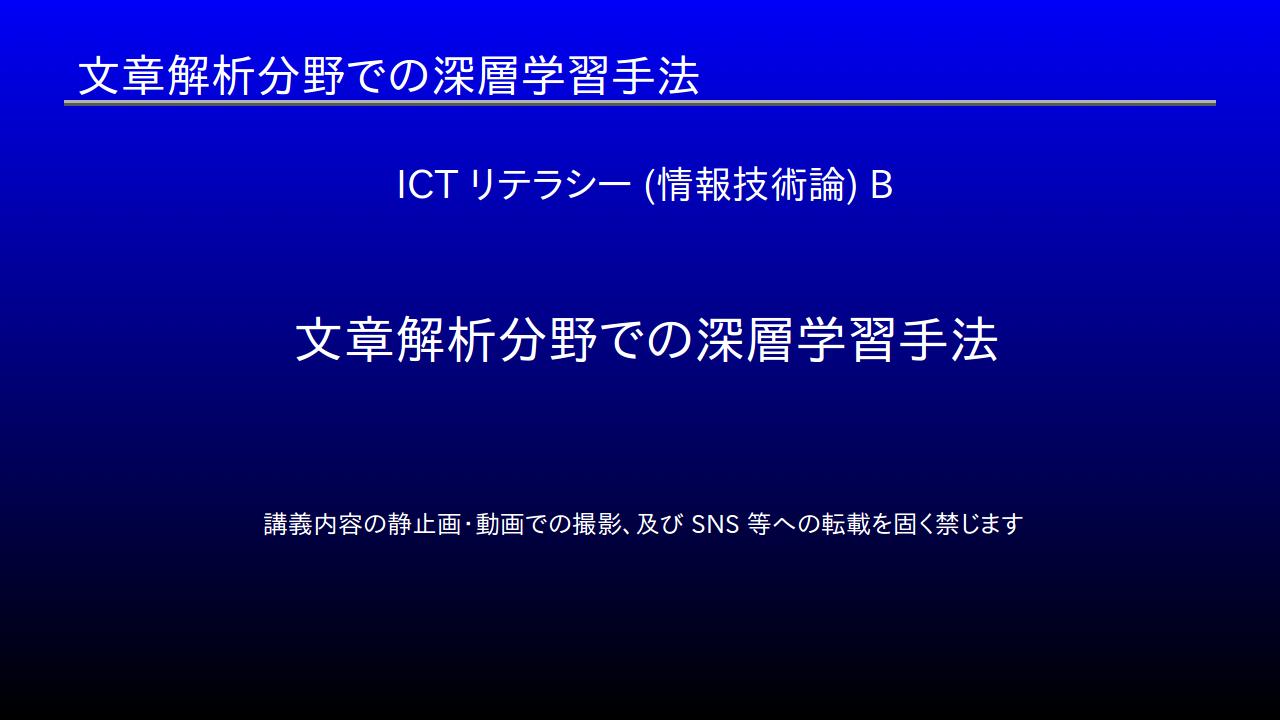 文章解析分野での深層学習手法

ICT リテラシー (情報技術論) B

文章解析分野での深層学習手法

講義内容の静止画・動画での撮影、及び SNS 等への転載を固く禁じます